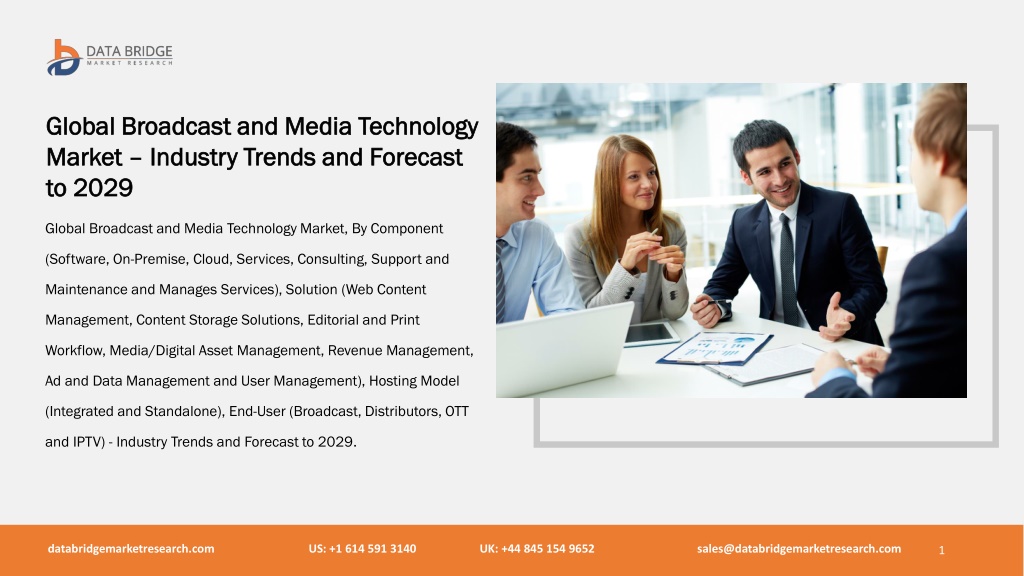 DATA BRIDGE
MARKET RESEARCH

Global Broadcast and Media Technology Market – Industry Trends and Forecast to 2029

Global Broadcast and Media Technology Market, By Component (Software, On-Premise, Cloud, Services, Consulting, Support and Maintenance and Manages Services), Solution (Web Content Management, Content Storage Solutions, Editorial and Print Workflow, Media/Digital Asset Management, Revenue Management, Ad and Data Management and User Management), Hosting Model (Integrated and Standalone), End-User (Broadcast, Distributors, OTT and IPTV) - Industry Trends and Forecast to 2029.

databridgemarketresearch.com US: +1 614 591 3140 UK: +44 845 154 9652 sales@databridgemarketresearch.com 1